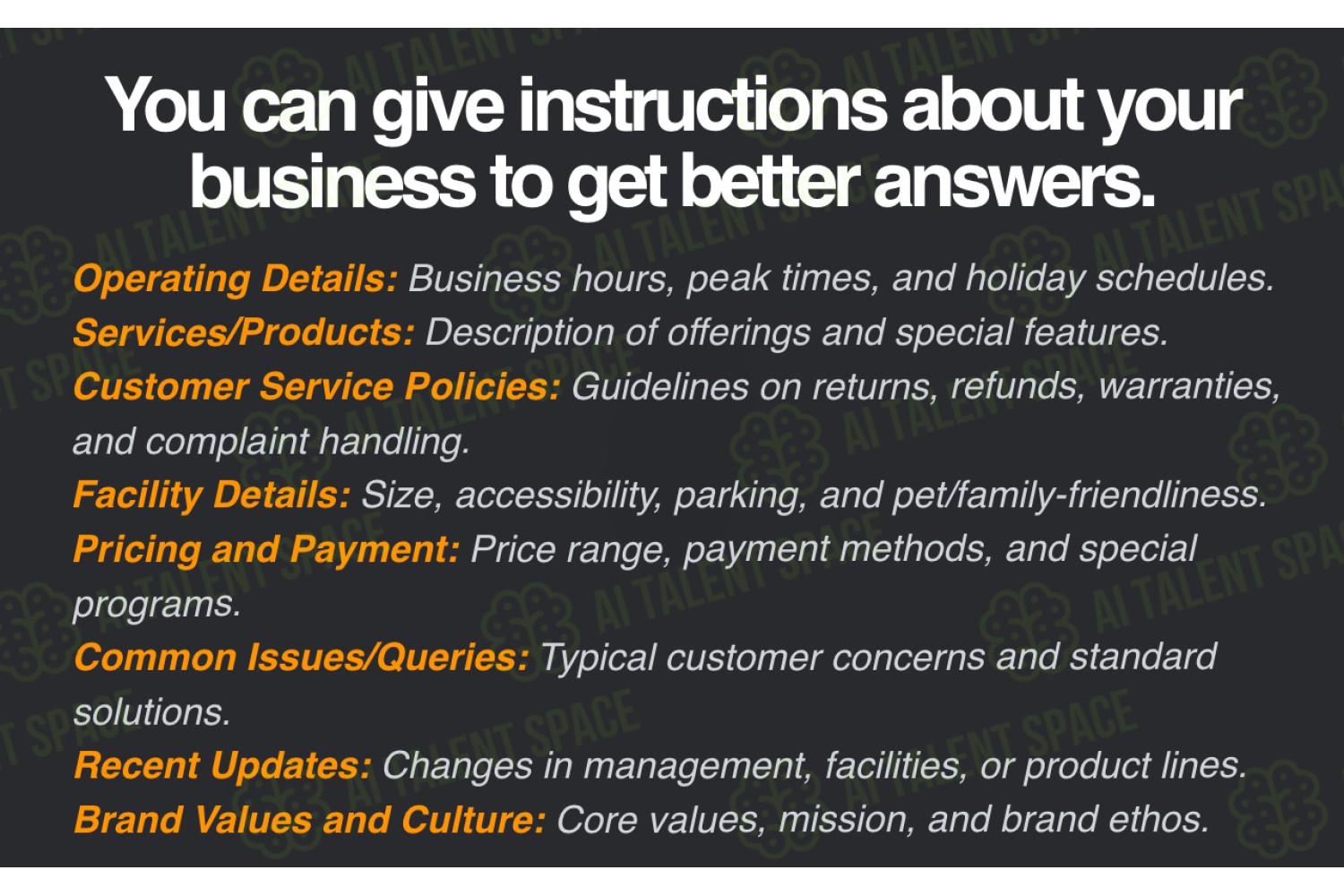 You can give instructions about your business to get better answers.

Operating Details: Business hours, peak times, and holiday schedules.
Services/Products: Description of offerings and special features.
Customer Service Policies: Guidelines on returns, refunds, warranties, and complaint handling.
Facility Details: Size, accessibility, parking, and pet/family-friendliness.
Pricing and Payment: Price range, payment methods, and special programs.
Common Issues/Queries: Typical customer concerns and standard solutions.
Recent Updates: Changes in management, facilities, or product lines.
Brand Values and Culture: Core values, mission, and brand ethos.

AI TALENT SPACE